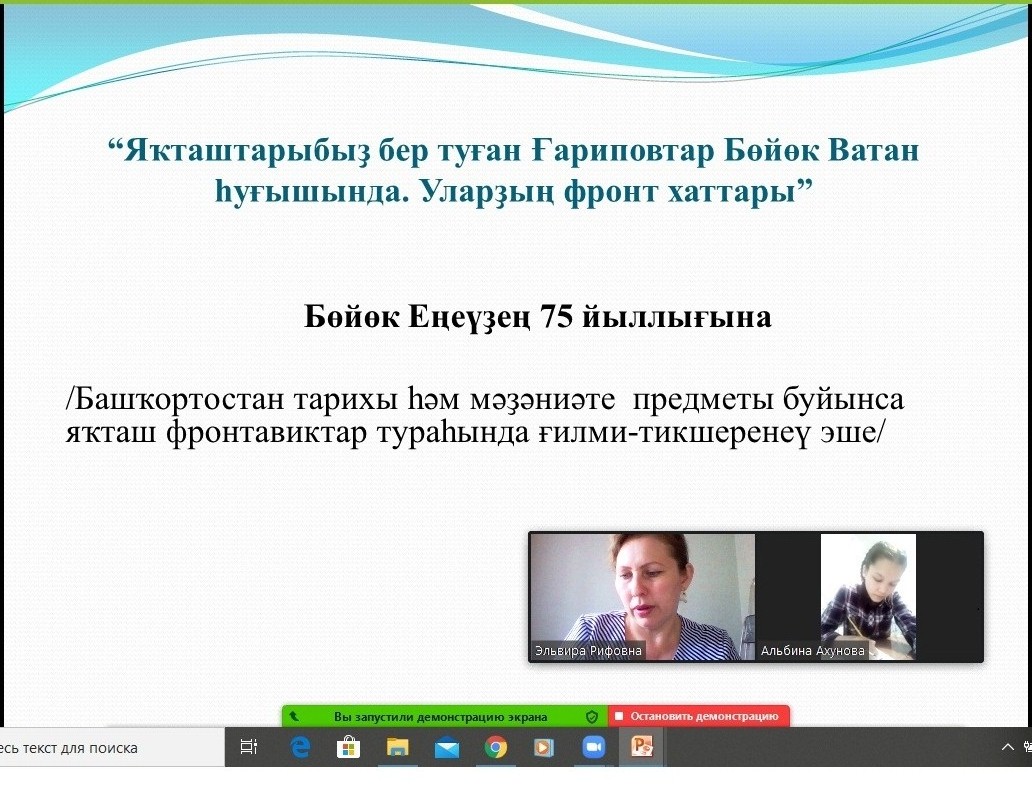 “Яҡташтарыбыҙ бер туған Ғариповтар Бөйөк Ватан һуғышында. Уларҙың фронт хаттары”

Бөйөк Еңеүҙең 75 йыллығына

/Башҡортостан тарихы һәм мәҙәниәте предметы буйынса яҡташ фронтавиктар тураһында ғилми-тикшеренеү эше/

Эльвира Рифовна

Альбина Ахунова

Вы запустили демонстрацию экрана

Остановить демонстрацию

есь текст для поиска